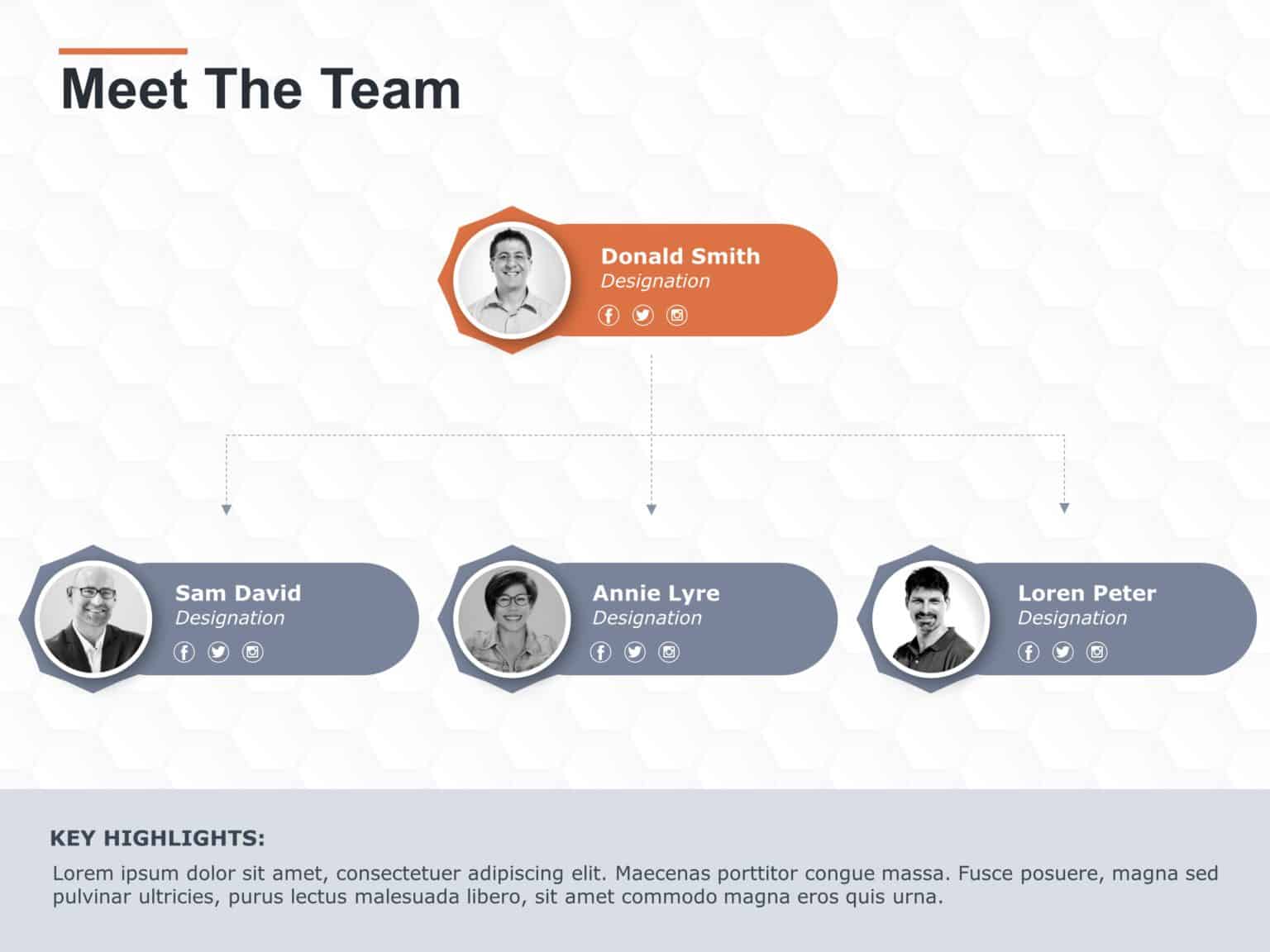 Meet The Team

Donald Smith
Designation

Sam David
Designation

Annie Lyre
Designation

Loren Peter
Designation

KEY HIGHLIGHTS:
Lorem ipsum dolor sit amet, consectetuer adipiscing elit. Maecenas porttitor congue massa. Fusce posuere, magna sed pulvinar ultricies, purus lectus malesuada libero, sit amet commodo magna eros quis urna.